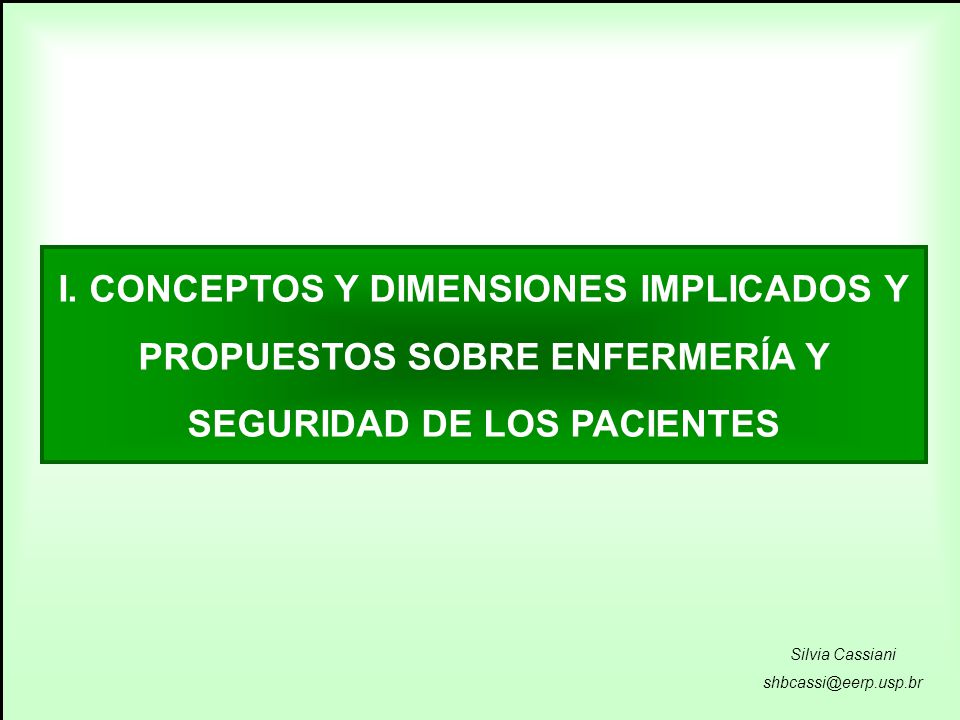 I. CONCEPTOS Y DIMENSIONES IMPLICADOS Y PROPUESTOS SOBRE ENFERMERÍA Y SEGURIDAD DE LOS PACIENTES

Silvia Cassiani
shbcassi@eerp.usp.br